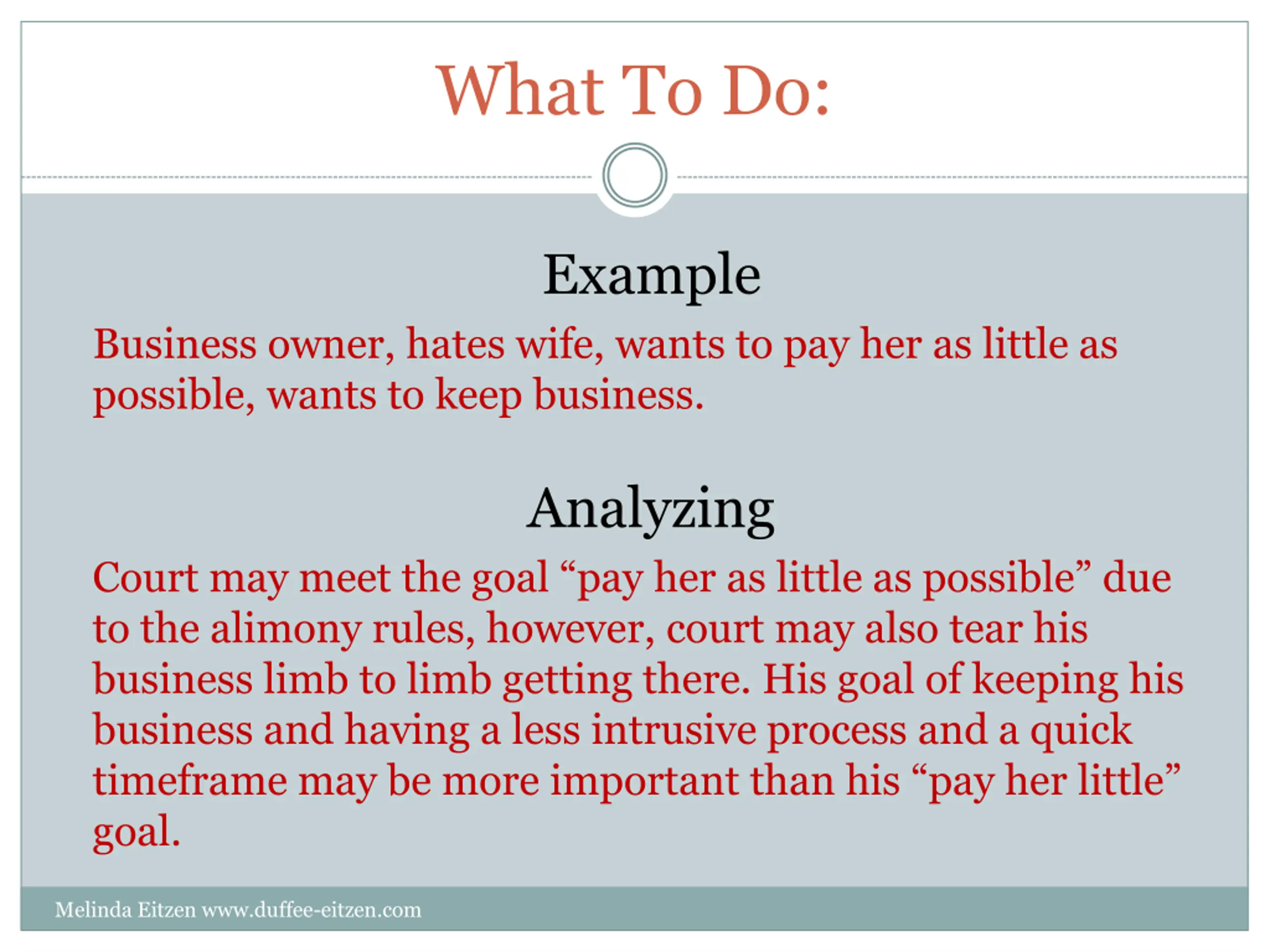 What To Do:

Example

Business owner, hates wife, wants to pay her as little as possible, wants to keep business.

Analyzing

Court may meet the goal “pay her as little as possible” due to the alimony rules, however, court may also tear his business limb to limb getting there. His goal of keeping his business and having a less intrusive process and a quick timeframe may be more important than his “pay her little” goal.

Melinda Eitzen www.duffee-eitzen.com